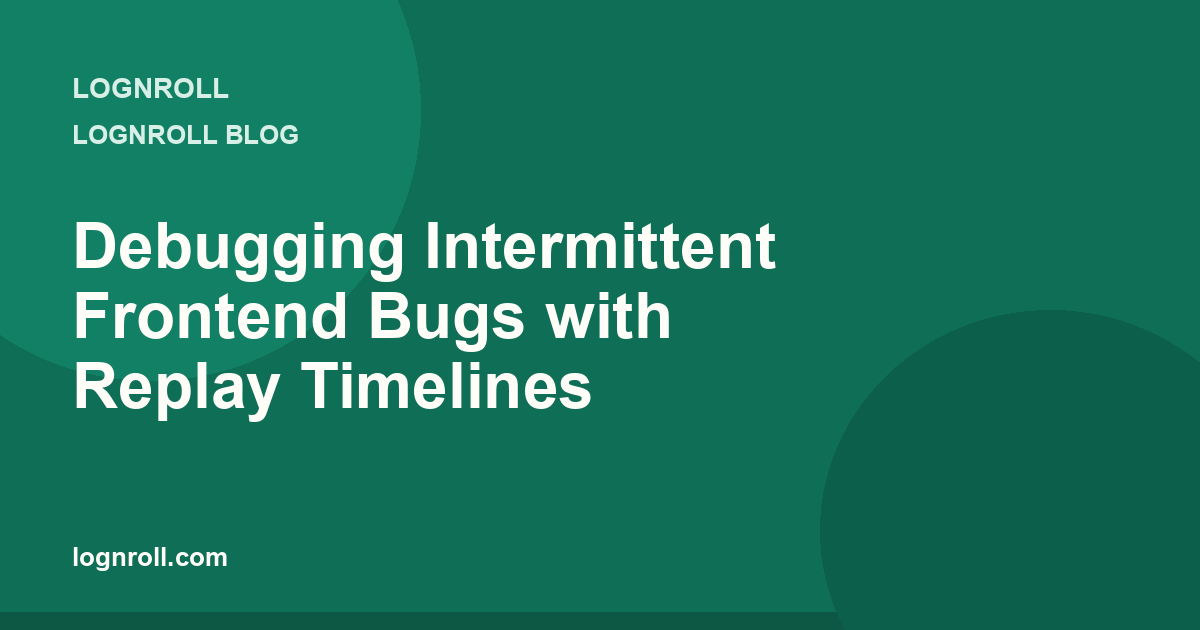 LOGNROLL

LOGNROLL BLOG

Debugging Intermittent Frontend Bugs with Replay Timelines

lognroll.com